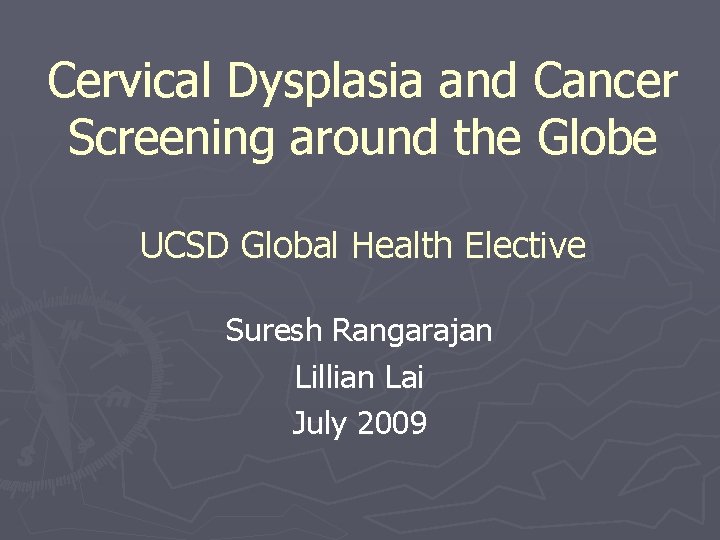 Cervical Dysplasia and Cancer Screening around the Globe

UCSD Global Health Elective

Suresh Rangarajan
Lillian Lai
July 2009